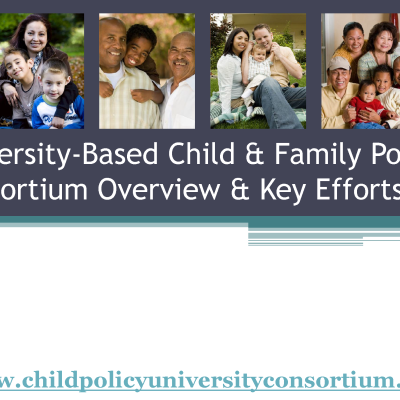 ersity-Based Child & Family Po
ortium Overview & Key Efforts

w.childpolicyuniversityconsortium.